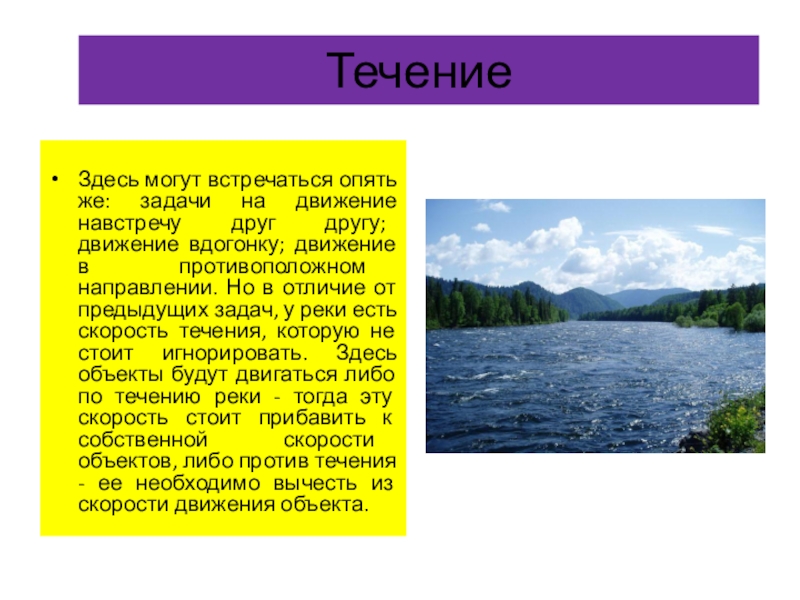 Течение

• Здесь могут встречаться опять же: задачи на движение навстречу друг другу; движение вдогонку; движение в противоположном направлении. Но в отличие от предыдущих задач, у реки есть скорость течения, которую не стоит игнорировать. Здесь объекты будут двигаться либо по течению реки - тогда эту скорость стоит прибавить к собственной скорости объектов, либо против течения - ее необходимо вычесть из скорости движения объекта.